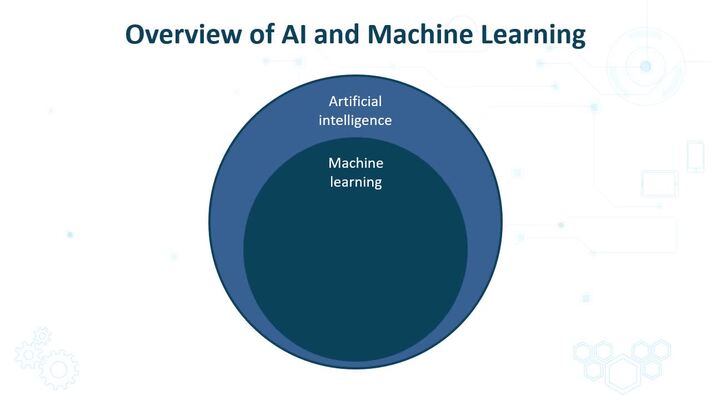 Overview of AI and Machine Learning

Artificial intelligence

Machine learning